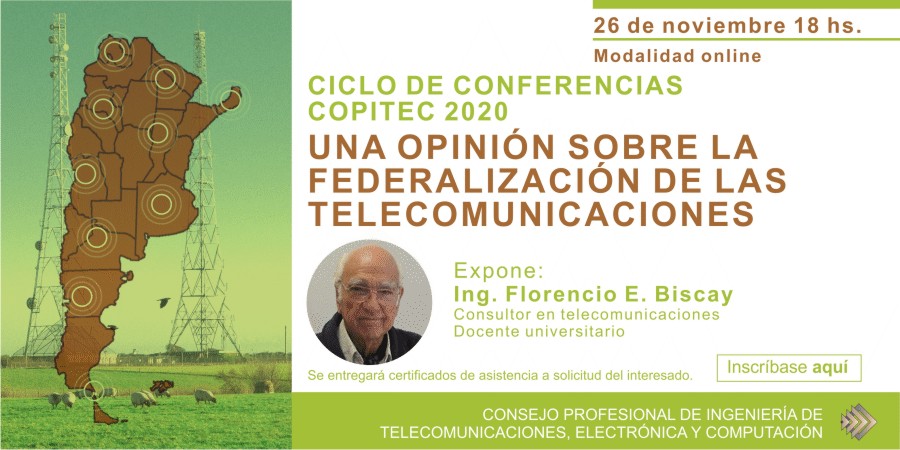 26 de noviembre 18 hs.

Modalidad online

CICLO DE CONFERENCIAS
COPITEC 2020

UNA OPINIÓN SOBRE LA FEDERALIZACIÓN DE LAS TELECOMUNICACIONES

Expone:
Ing. Florencio E. Biscay
Consultor en telecomunicaciones
Docente universitario

Se entregará certificados de asistencia a solicitud del interesado.

Inscríbase aquí

CONSEJO PROFESIONAL DE INGENIERÍA DE TELECOMUNICACIONES, ELECTRÓNICA Y COMPUTACIÓN